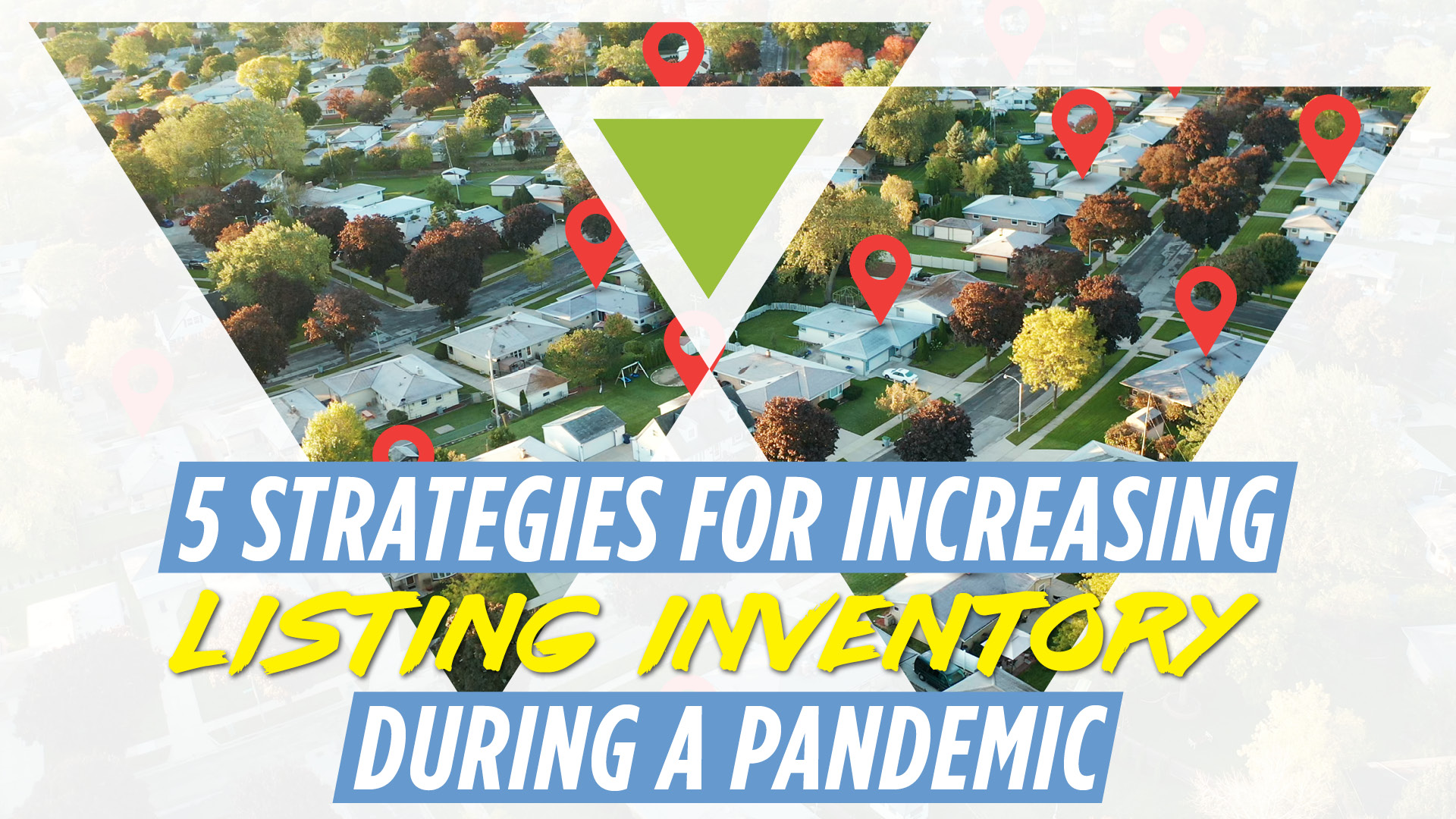 5 STRATEGIES FOR INCREASING
LISTING INVENTORY
DURING A PANDEMIC